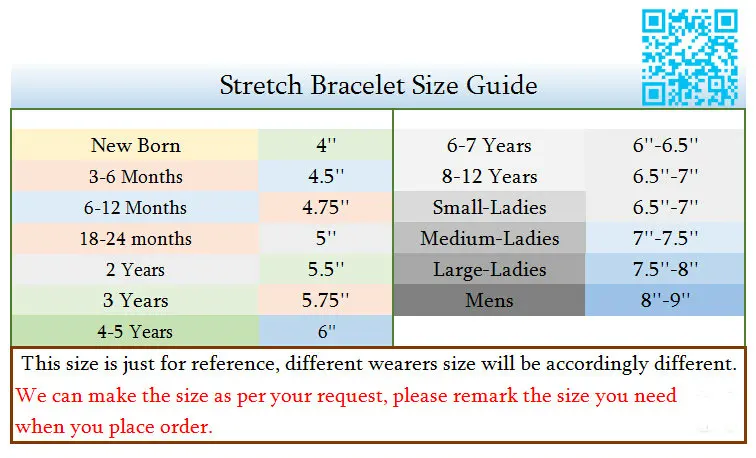 Stretch Bracelet Size Guide

| New Born | 4'' |
|---|---|
| 3-6 Months | 4.5'' |
| 6-12 Months | 4.75'' |
| 18-24 months | 5'' |
| 2 Years | 5.5'' |
| 3 Years | 5.75'' |
| 4-5 Years | 6'' |

| 6-7 Years | 6''-6.5'' |
|---|---|
| 8-12 Years | 6.5''-7'' |
| Small-Ladies | 6.5''-7'' |
| Medium-Ladies | 7''-7.5'' |
| Large-Ladies | 7.5''-8'' |
| Mens | 8''-9'' |

This size is just for reference, different wearers size will be accordingly different.

We can make the size as per your request, please remark the size you need when you place order.